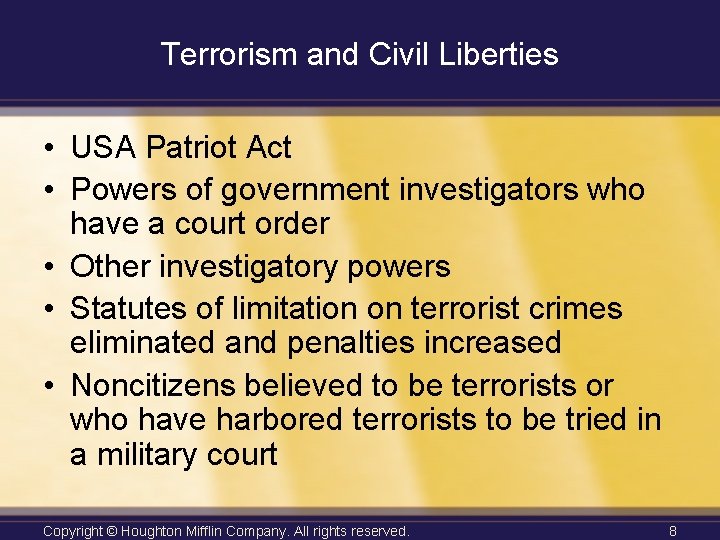 Terrorism and Civil Liberties

• USA Patriot Act
• Powers of government investigators who have a court order
• Other investigatory powers
• Statutes of limitation on terrorist crimes eliminated and penalties increased
• Noncitizens believed to be terrorists or who have harbored terrorists to be tried in a military court

Copyright © Houghton Mifflin Company. All rights reserved.
8